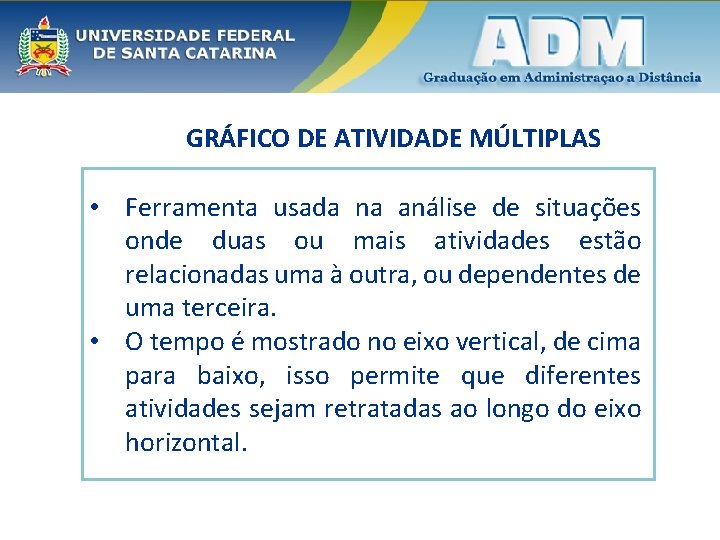 UNIVERSIDADE FEDERAL
DE SANTA CATARINA

ADM
Graduação em Administraçao a Distância

GRÁFICO DE ATIVIDADE MÚLTIPLAS

• Ferramenta usada na análise de situações onde duas ou mais atividades estão relacionadas uma à outra, ou dependentes de uma terceira.
• O tempo é mostrado no eixo vertical, de cima para baixo, isso permite que diferentes atividades sejam retratadas ao longo do eixo horizontal.